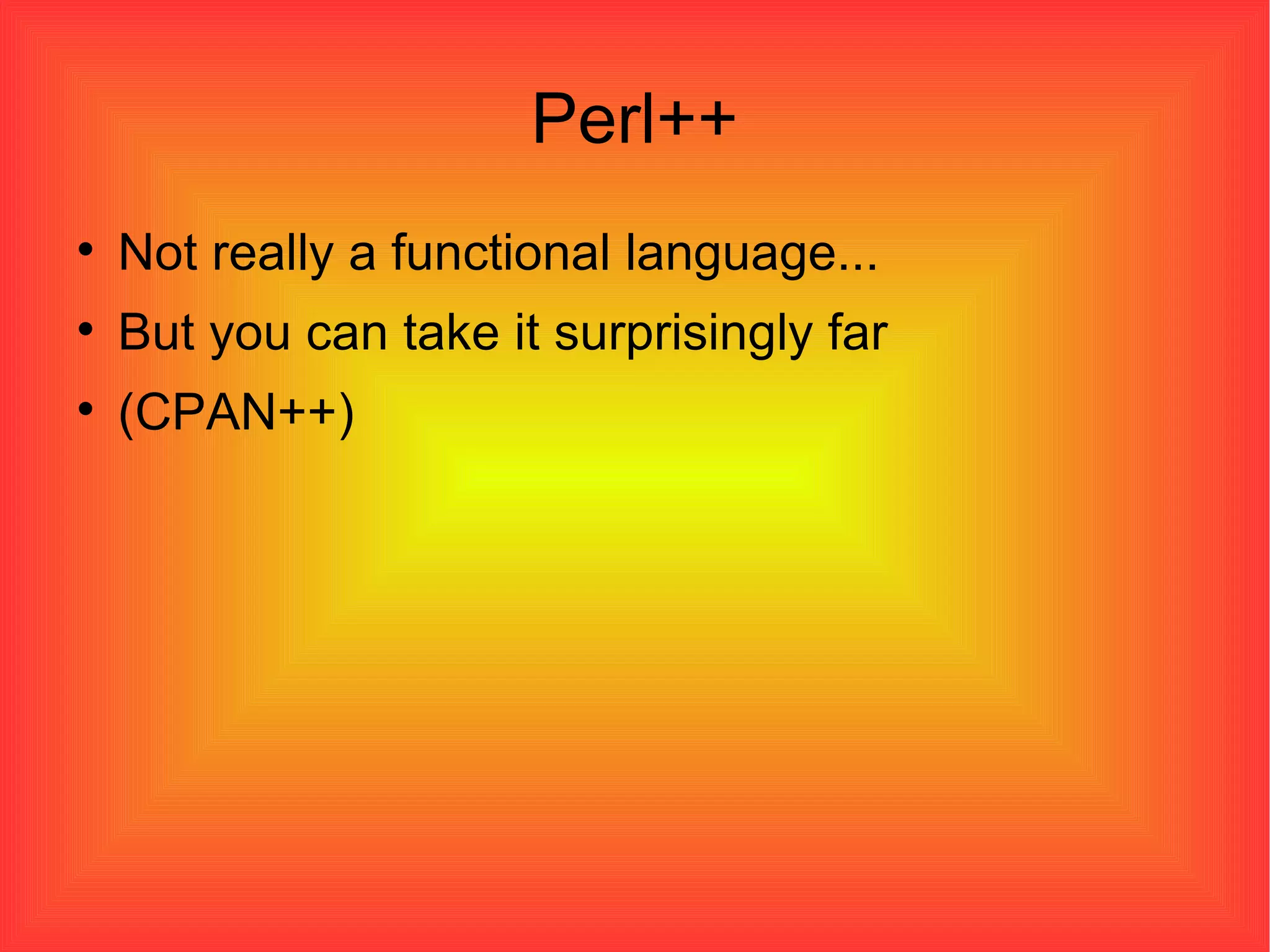 Perl++

• Not really a functional language...
• But you can take it surprisingly far
• (CPAN++)